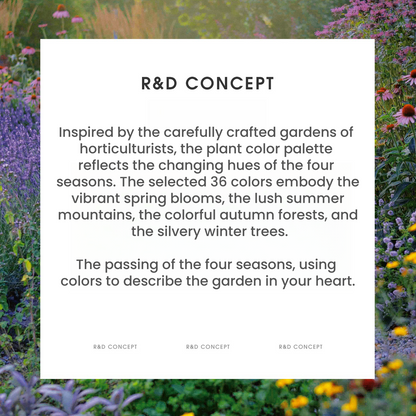 R&D CONCEPT

Inspired by the carefully crafted gardens of horticulturists, the plant color palette reflects the changing hues of the four seasons. The selected 36 colors embody the vibrant spring blooms, the lush summer mountains, the colorful autumn forests, and the silvery winter trees.

The passing of the four seasons, using colors to describe the garden in your heart.

R&D CONCEPT R&D CONCEPT R&D CONCEPT